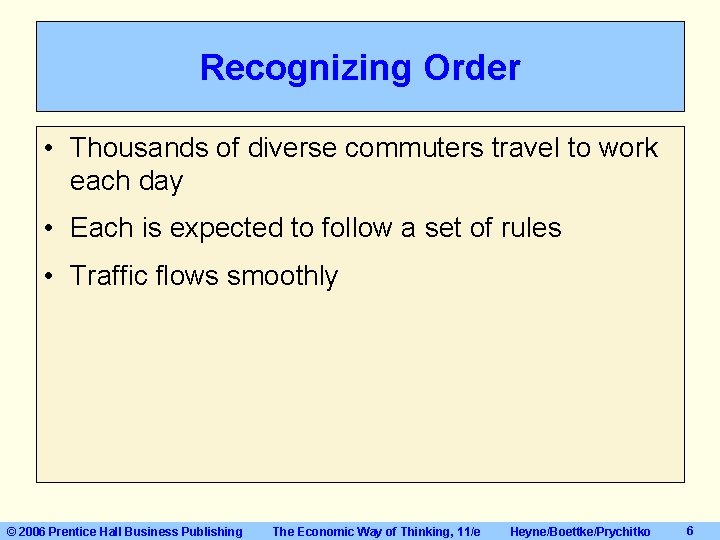 Recognizing Order

• Thousands of diverse commuters travel to work each day

• Each is expected to follow a set of rules

• Traffic flows smoothly

© 2006 Prentice Hall Business Publishing The Economic Way of Thinking, 11/e Heyne/Boettke/Prychitko 6